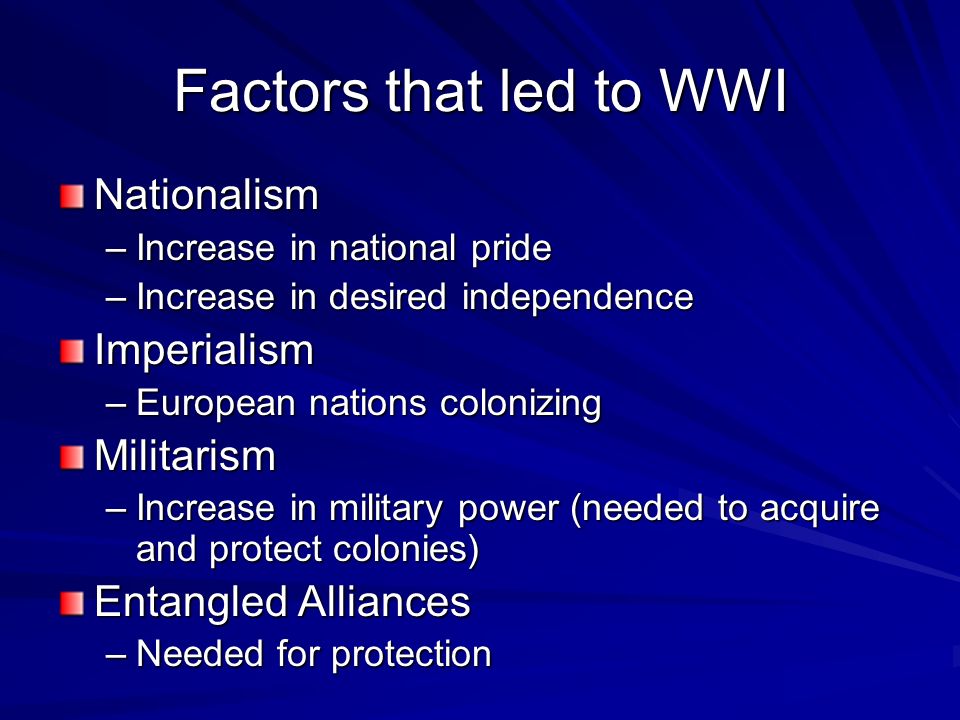 Factors that led to WWI

Nationalism
– Increase in national pride
– Increase in desired independence

Imperialism
– European nations colonizing

Militarism
– Increase in military power (needed to acquire and protect colonies)

Entangled Alliances
– Needed for protection